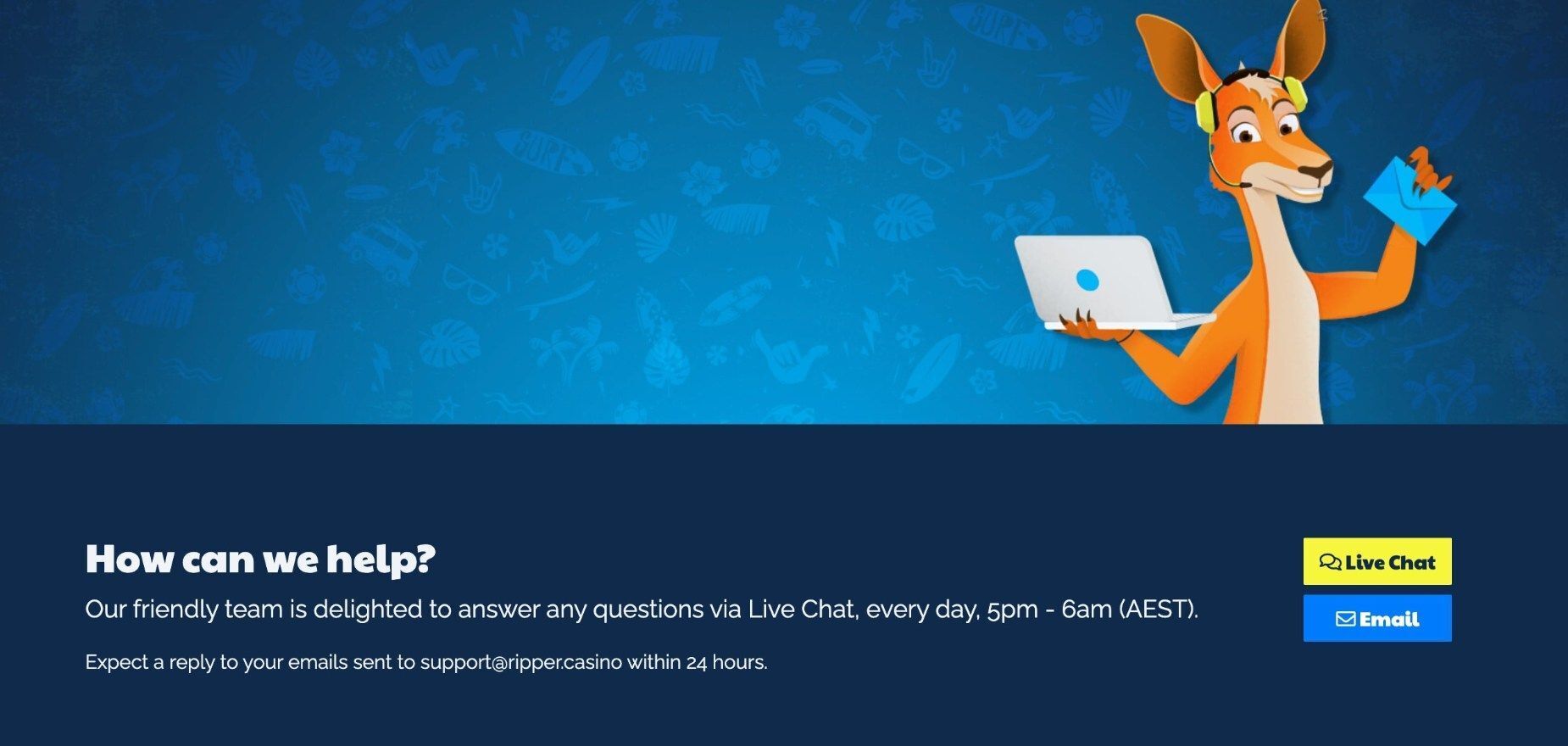 How can we help?

Our friendly team is delighted to answer any questions via Live Chat, every day, 5pm - 6am (AEST).

Expect a reply to your emails sent to support@ripper.casino within 24 hours.

Live Chat

Email